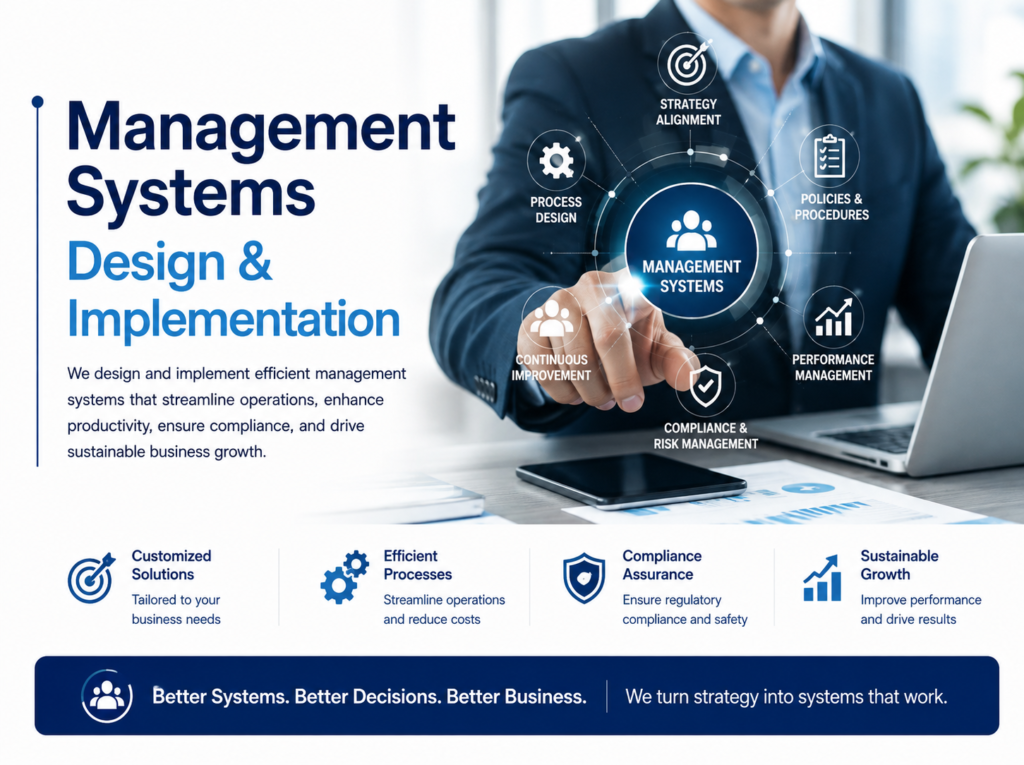 Management Systems

Design & Implementation

We design and implement efficient management systems that streamline operations, enhance productivity, ensure compliance, and drive sustainable business growth.

STRATEGY ALIGNMENT

PROCESS DESIGN

POLICIES & PROCEDURES

MANAGEMENT SYSTEMS

CONTINUOUS IMPROVEMENT

PERFORMANCE MANAGEMENT

COMPLIANCE & RISK MANAGEMENT

Customized Solutions
Tailored to your business needs

Efficient Processes
Streamline operations and reduce costs

Compliance Assurance
Ensure regulatory compliance and safety

Sustainable Growth
Improve performance and drive results

Better Systems. Better Decisions. Better Business.

We turn strategy into systems that work.